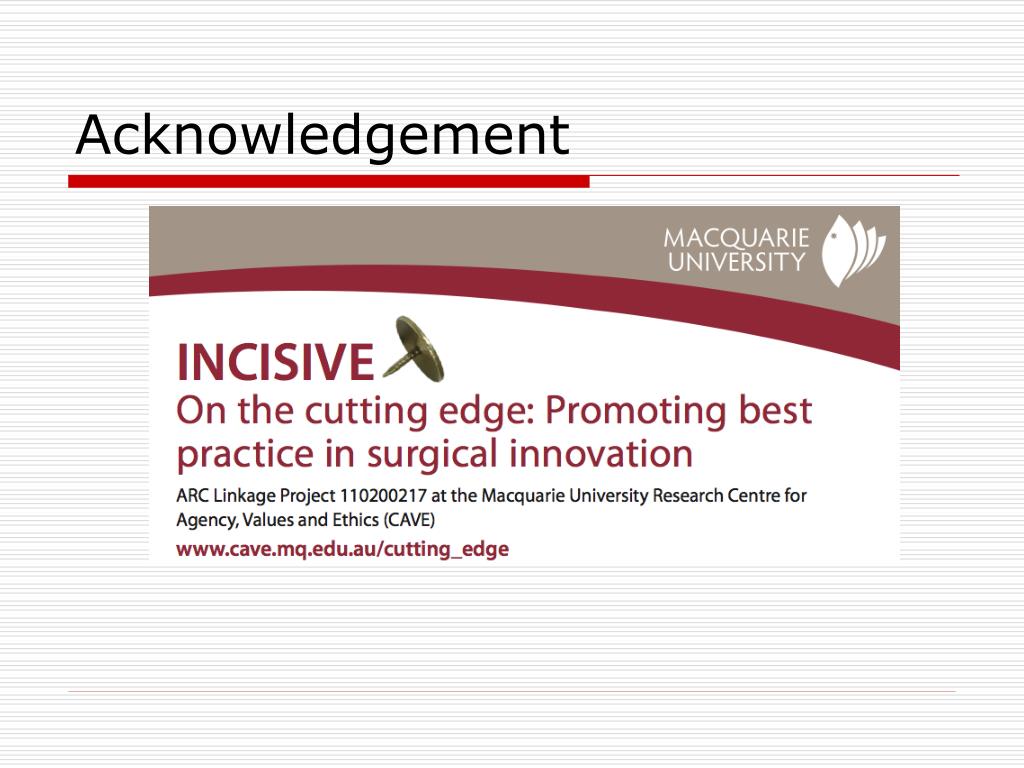 Acknowledgement

MACQUARIE UNIVERSITY

INCISIVE

On the cutting edge: Promoting best practice in surgical innovation

ARC Linkage Project 110200217 at the Macquarie University Research Centre for Agency, Values and Ethics (CAVE)

www.cave.mq.edu.au/cutting_edge